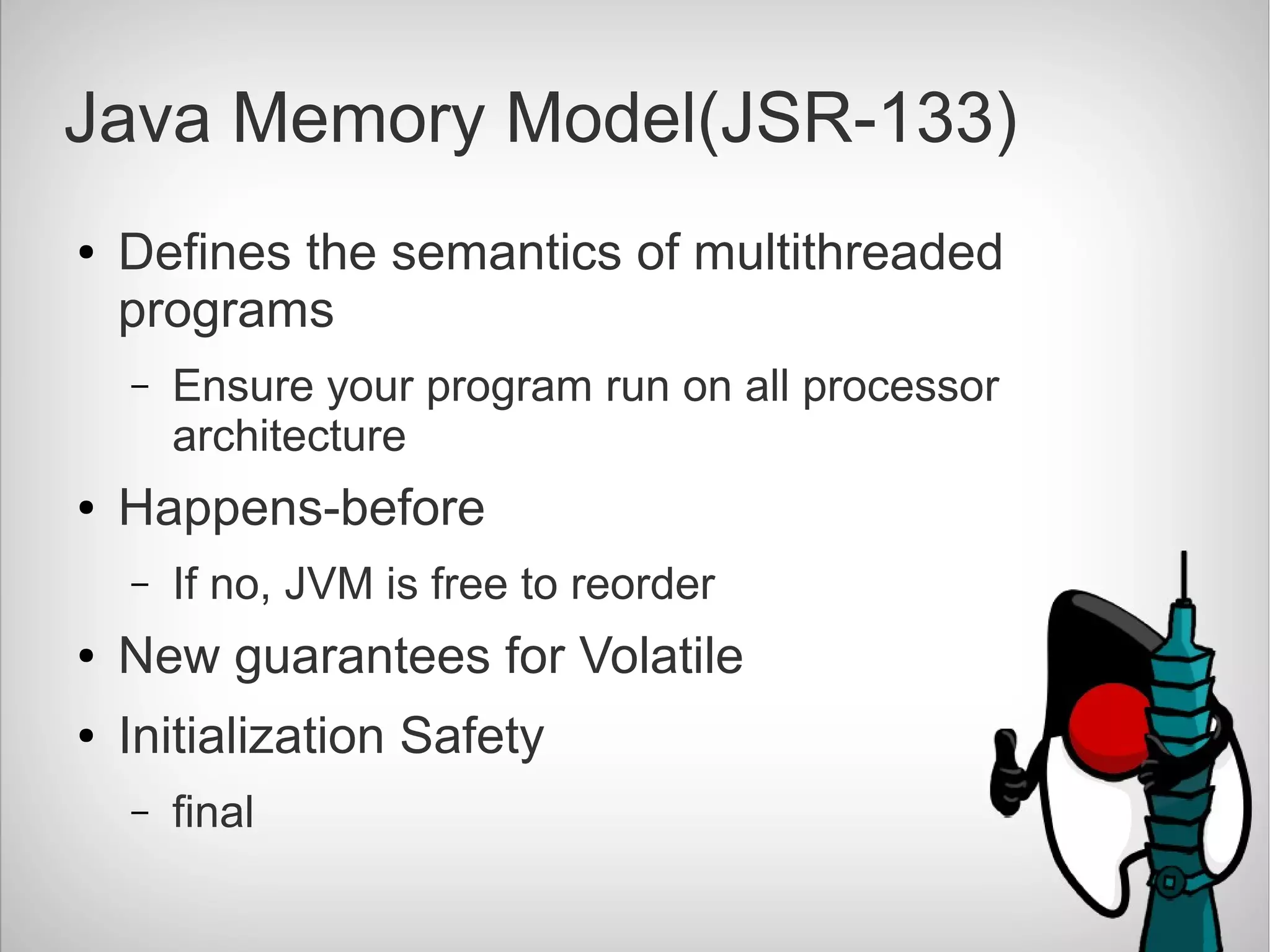 Java Memory Model(JSR-133)

• Defines the semantics of multithreaded programs

– Ensure your program run on all processor architecture

• Happens-before

– If no, JVM is free to reorder

• New guarantees for Volatile

• Initialization Safety

– final